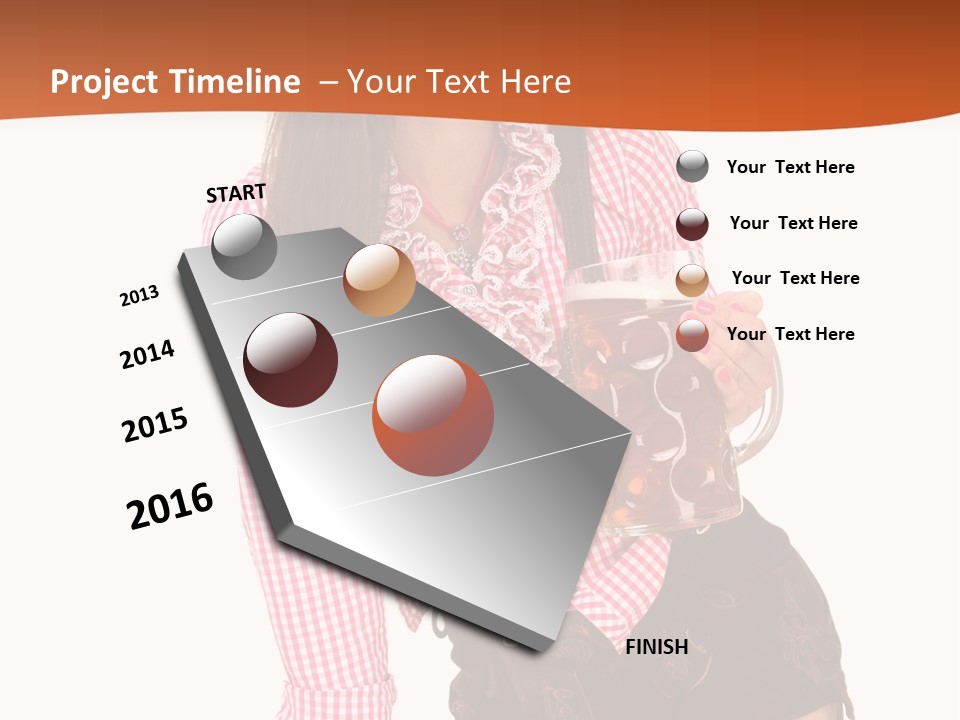 Project Timeline – Your Text Here

START

2013

2014

2015

2016

FINISH

Your Text Here

Your Text Here

Your Text Here

Your Text Here